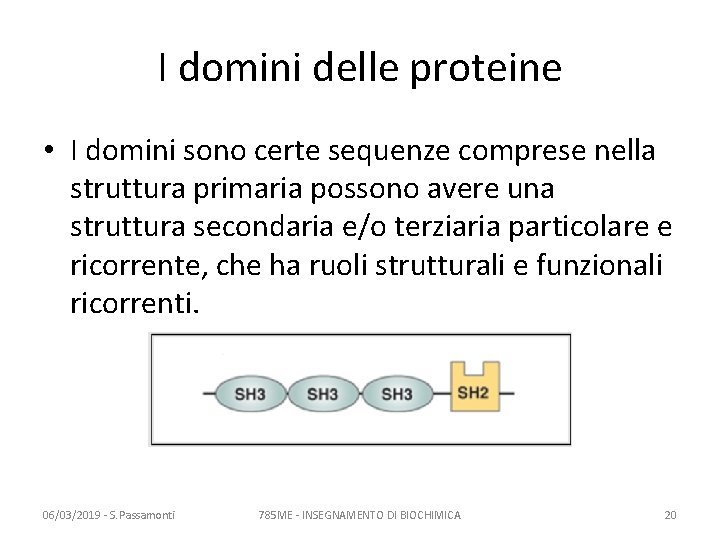 I domini delle proteine

• I domini sono certe sequenze comprese nella struttura primaria possono avere una struttura secondaria e/o terziaria particolare e ricorrente, che ha ruoli strutturali e funzionali ricorrenti.

SH3 SH3 SH3 SH2

06/03/2019 - S.Passamonti

785ME - INSEGNAMENTO DI BIOCHIMICA

20